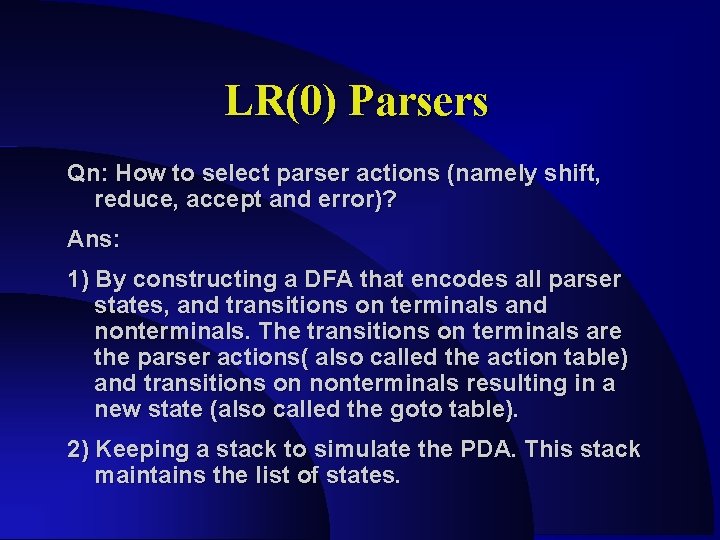 LR(0) Parsers

Qn: How to select parser actions (namely shift, reduce, accept and error)?

Ans:

1) By constructing a DFA that encodes all parser states, and transitions on terminals and nonterminals. The transitions on terminals are the parser actions( also called the action table) and transitions on nonterminals resulting in a new state (also called the goto table).

2) Keeping a stack to simulate the PDA. This stack maintains the list of states.